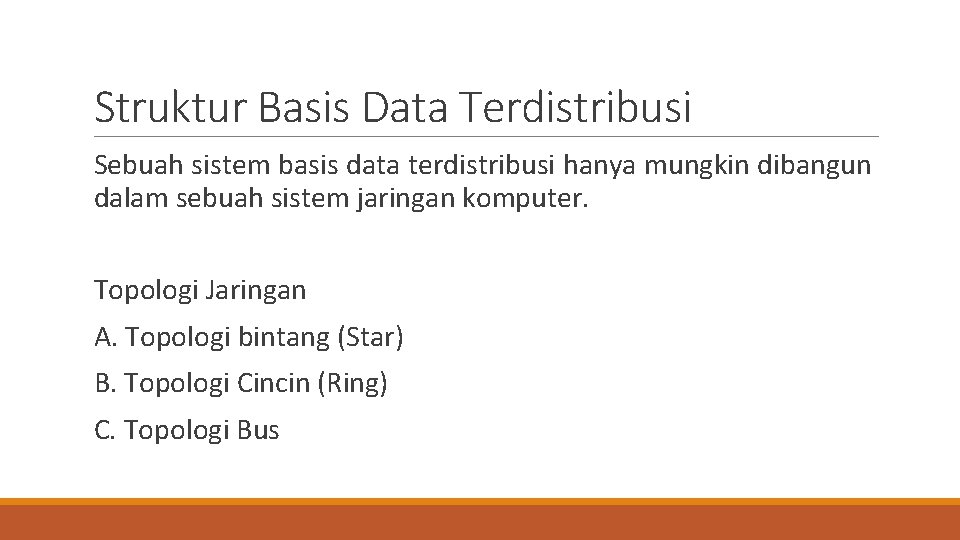 Struktur Basis Data Terdistribusi

Sebuah sistem basis data terdistribusi hanya mungkin dibangun dalam sebuah sistem jaringan komputer.

Topologi Jaringan

A. Topologi bintang (Star)

B. Topologi Cincin (Ring)

C. Topologi Bus